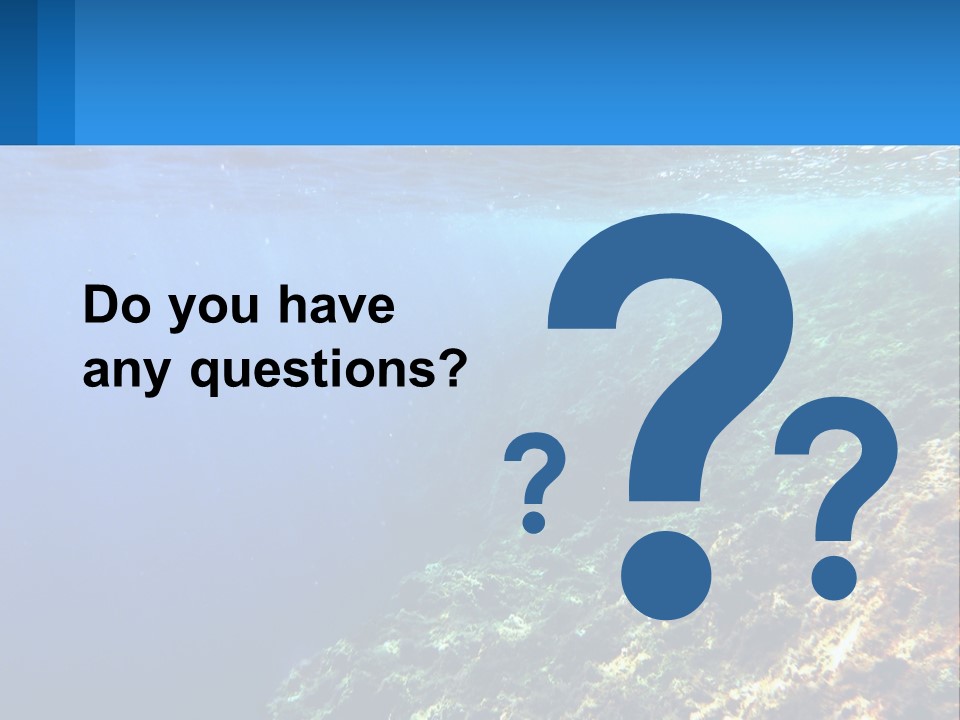 Do you have any questions?

?
?
?